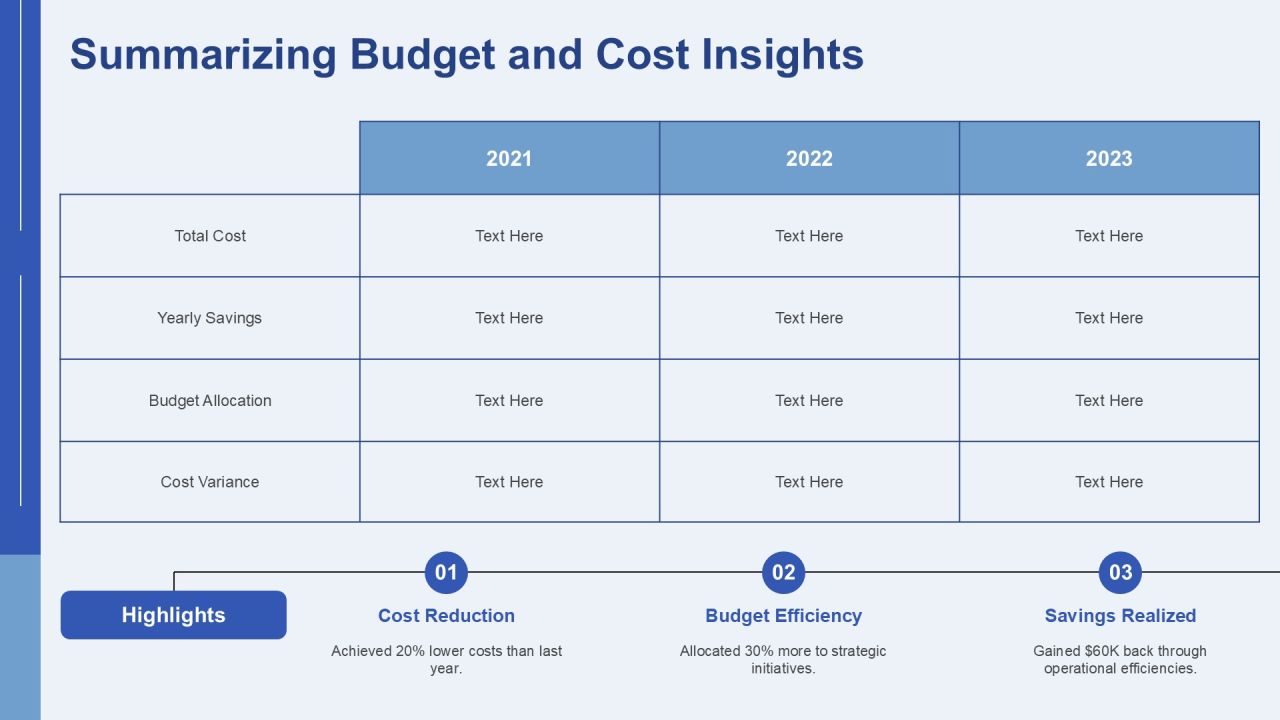 Summarizing Budget and Cost Insights

|  | 2021 | 2022 | 2023 |
|---|---|---|---|
| Total Cost | Text Here | Text Here | Text Here |
| Yearly Savings | Text Here | Text Here | Text Here |
| Budget Allocation | Text Here | Text Here | Text Here |
| Cost Variance | Text Here | Text Here | Text Here |

Highlights

01
Cost Reduction
Achieved 20% lower costs than last year.

02
Budget Efficiency
Allocated 30% more to strategic initiatives.

03
Savings Realized
Gained $60K back through operational efficiencies.